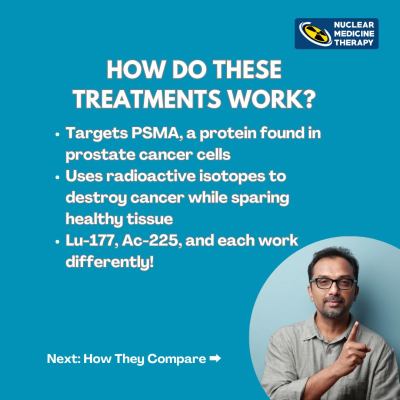 NUCLEAR MEDICINE THERAPY

HOW DO THESE TREATMENTS WORK?

- Targets PSMA, a protein found in prostate cancer cells
- Uses radioactive isotopes to destroy cancer while sparing healthy tissue
- Lu-177, Ac-225, and each work differently!

Next: How They Compare ➡